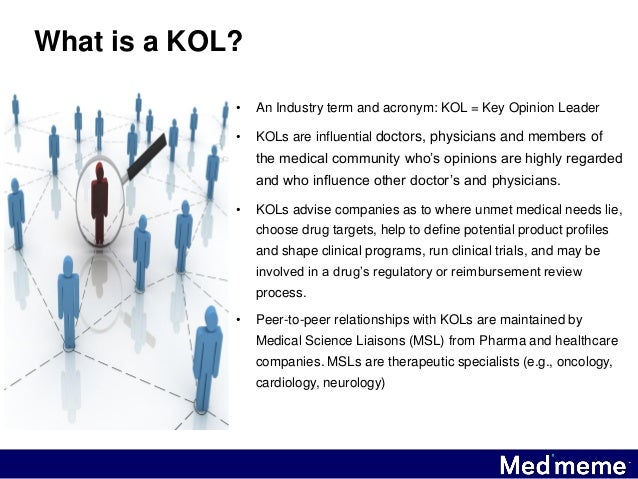 What is a KOL?

• An Industry term and acronym: KOL = Key Opinion Leader

• KOLs are influential doctors, physicians and members of the medical community who's opinions are highly regarded and who influence other doctor's and physicians.

• KOLs advise companies as to where unmet medical needs lie, choose drug targets, help to define potential product profiles and shape clinical programs, run clinical trials, and may be involved in a drug's regulatory or reimbursement review process.

• Peer-to-peer relationships with KOLs are maintained by Medical Science Liaisons (MSL) from Pharma and healthcare companies. MSLs are therapeutic specialists (e.g., oncology, cardiology, neurology)

Medmeme